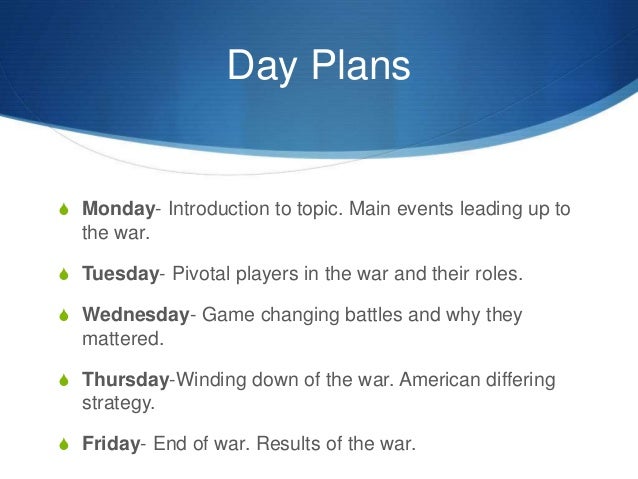 Day Plans

Monday- Introduction to topic. Main events leading up to the war.

Tuesday- Pivotal players in the war and their roles.

Wednesday- Game changing battles and why they mattered.

Thursday-Winding down of the war. American differing strategy.

Friday- End of war. Results of the war.